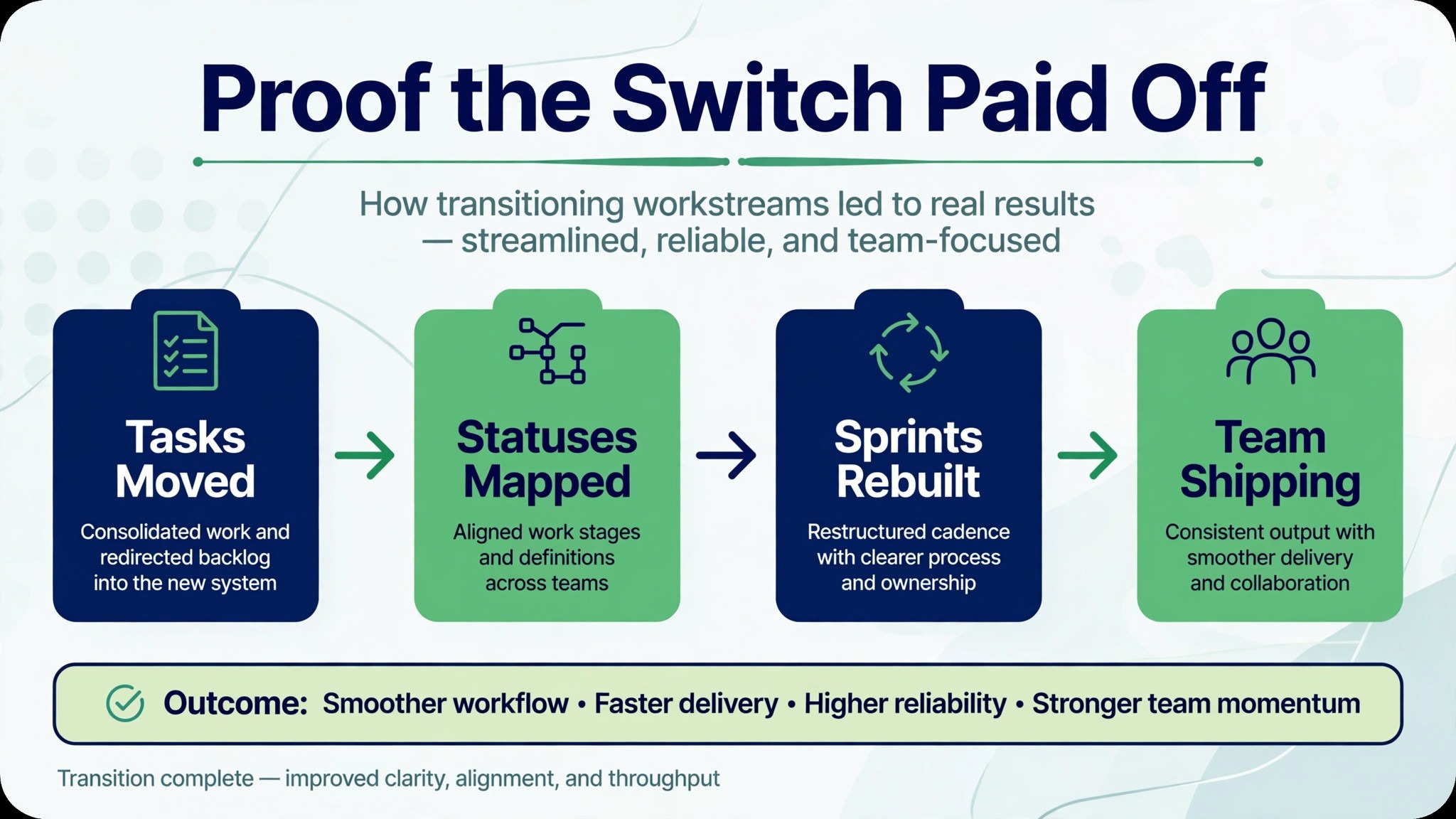 Proof the Switch Paid Off

How transitioning workstreams led to real results — streamlined, reliable, and team-focused

Tasks Moved

Consolidated work and redirected backlog into the new system

Statuses Mapped

Aligned work stages and definitions across teams

Sprints Rebuilt

Restructured cadence with clearer process and ownership

Team Shipping

Consistent output with smoother delivery and collaboration

Outcome: Smoother workflow • Faster delivery • Higher reliability • Stronger team momentum

Transition complete — improved clarity, alignment, and throughput